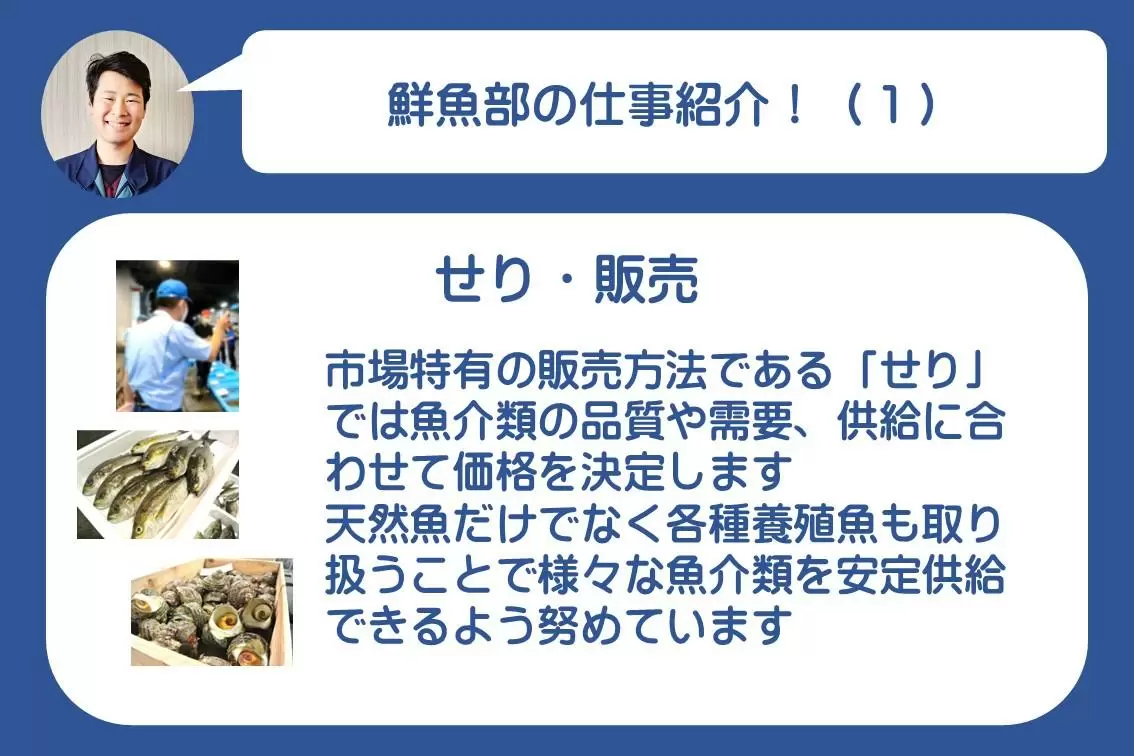 鮮魚部の仕事紹介！（１）

せり・販売

市場特有の販売方法である「せり」では魚介類の品質や需要、供給に合わせて価格を決定します
天然魚だけでなく各種養殖魚も取り扱うことで様々な魚介類を安定供給できるよう努めています